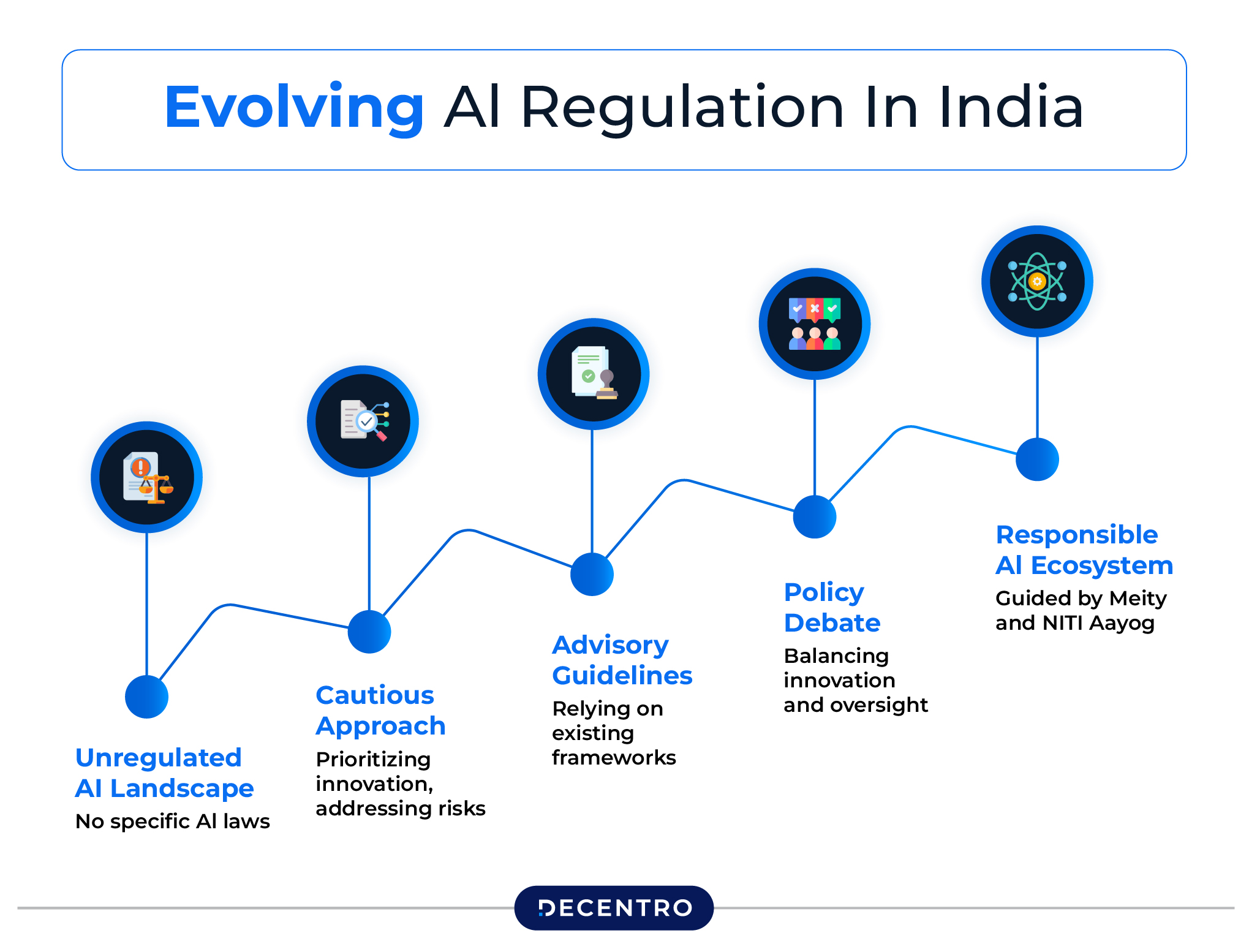 Evolving AI Regulation In India

Unregulated AI Landscape
No specific AI laws

Cautious Approach
Prioritizing innovation, addressing risks

Advisory Guidelines
Relying on existing frameworks

Policy Debate
Balancing innovation and oversight

Responsible AI Ecosystem
Guided by Meity and NITI Aayog

DECENTRO